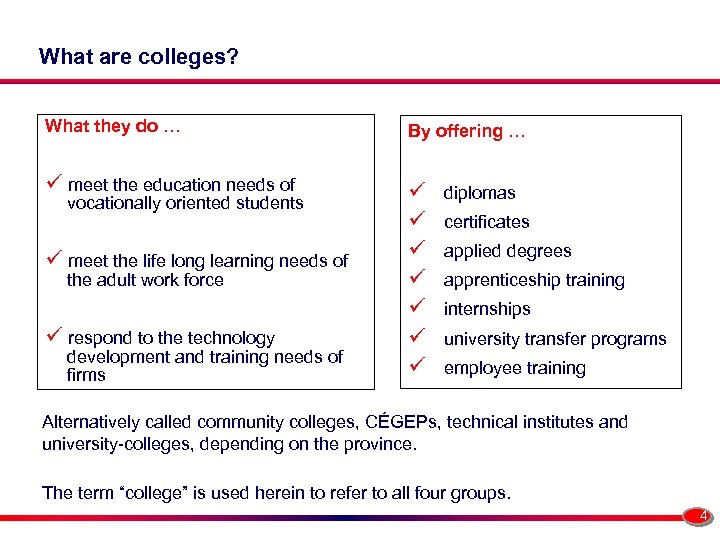 What are colleges?

What they do …

✓ meet the education needs of vocationally oriented students

✓ meet the life long learning needs of the adult work force

✓ respond to the technology development and training needs of firms

By offering …

✓ diplomas
✓ certificates
✓ applied degrees
✓ apprenticeship training
✓ internships
✓ university transfer programs
✓ employee training

Alternatively called community colleges, CÉGEPs, technical institutes and university-colleges, depending on the province.

The term "college" is used herein to refer to all four groups.

4